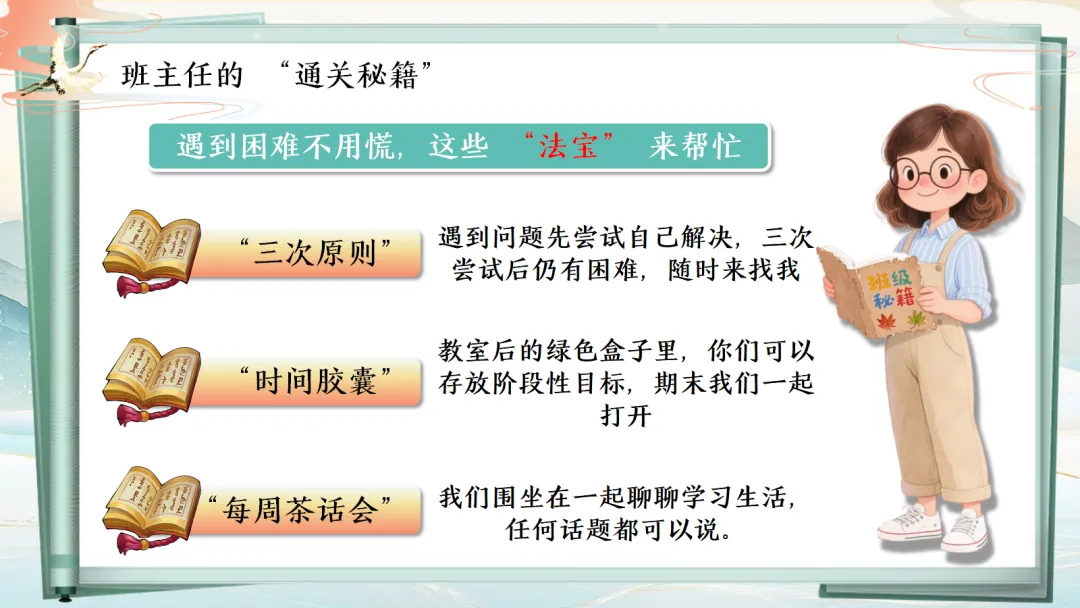 班主任的 “通关秘籍”

遇到困难不用慌，这些 “法宝” 来帮忙

“三次原则”

遇到问题先尝试自己解决，三次尝试后仍有困难，随时来找我

“时间胶囊”

教室后的绿色盒子里，你们可以存放阶段性目标，期末我们一起打开

“每周茶话会”

我们围坐在一起聊聊学习生活，任何话题都可以说。

班级秘籍